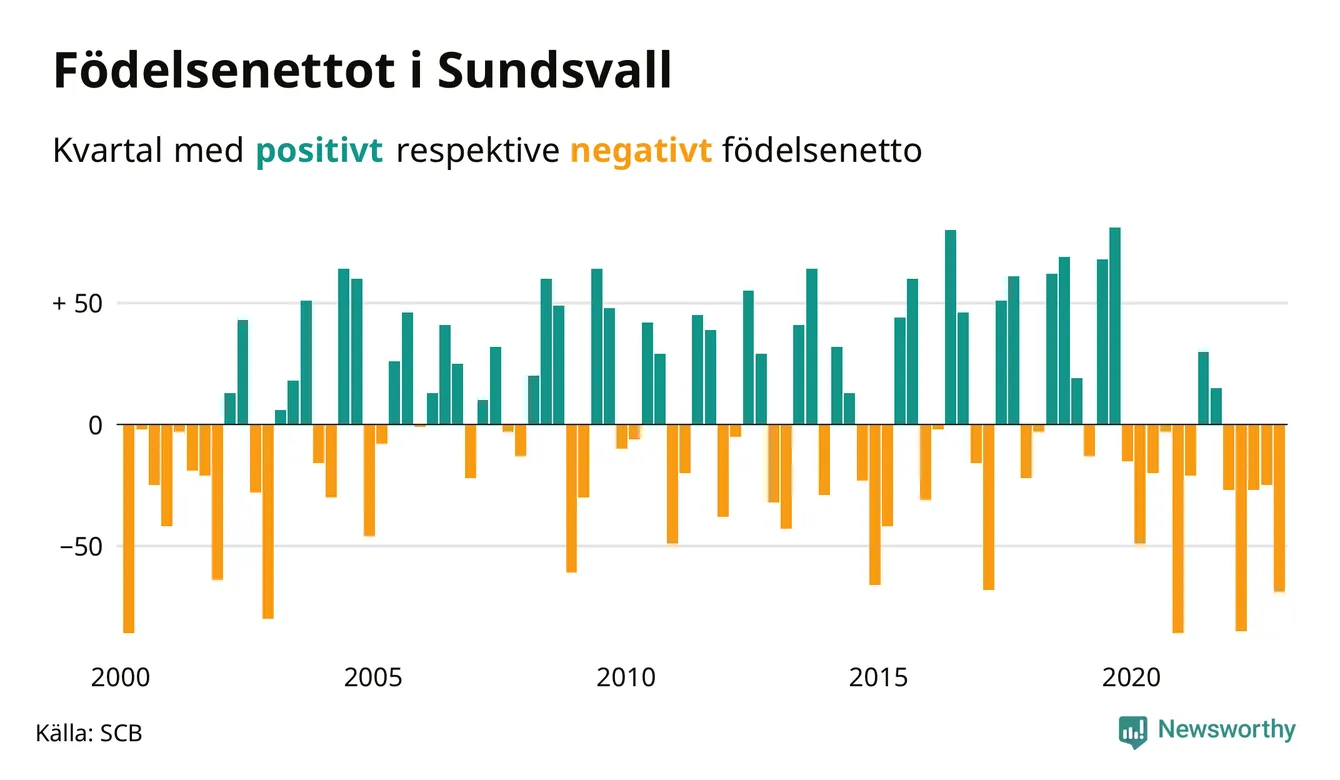 Födelsenettot i Sundsvall

Kvartal med positivt respektive negativt födelsenetto

+ 50
0
−50

2000
2005
2010
2015
2020

Källa: SCB

Newsworthy